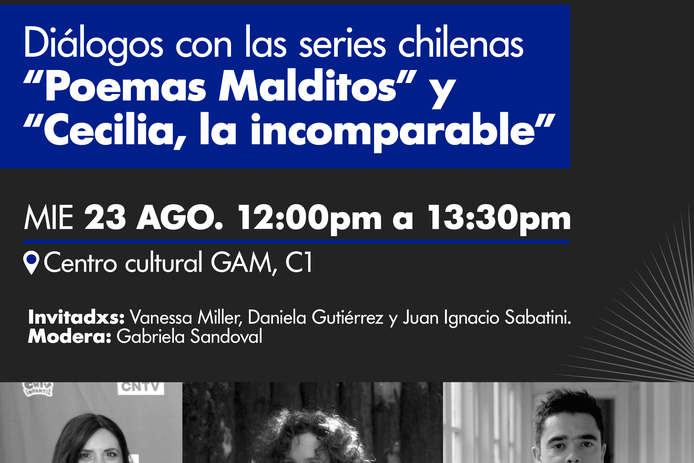 Diálogos con las series chilenas
“Poemas Malditos” y
“Cecilia, la incomparable”

MIE 23 AGO. 12:00pm a 13:30pm

Centro cultural GAM, C1

Invitadxs: Vanessa Miller, Daniela Gutiérrez y Juan Ignacio Sabatini.
Modera: Gabriela Sandoval

CNTV INFANTIL CNTV